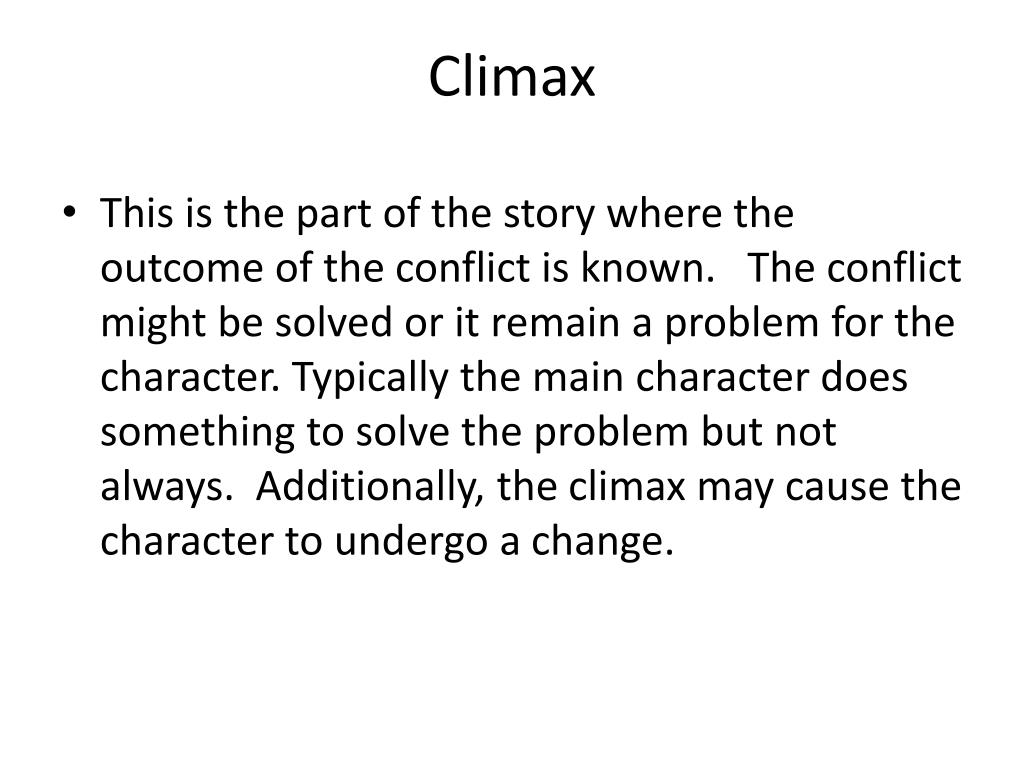 Climax

• This is the part of the story where the outcome of the conflict is known. The conflict might be solved or it remain a problem for the character. Typically the main character does something to solve the problem but not always. Additionally, the climax may cause the character to undergo a change.